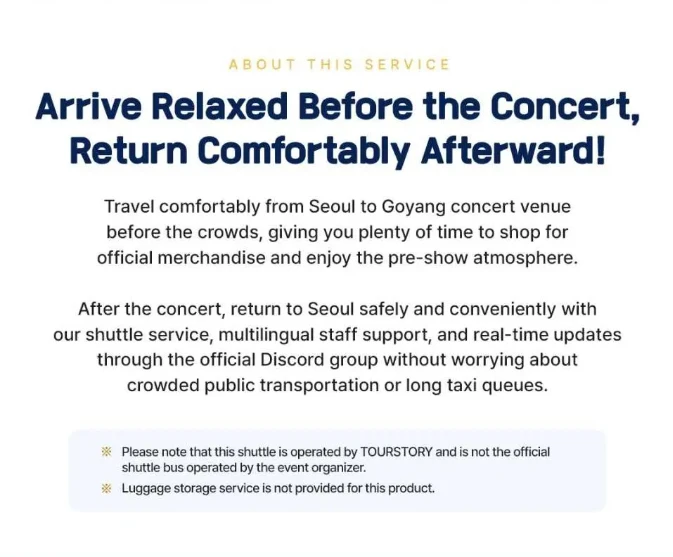 ABOUT THIS SERVICE

Arrive Relaxed Before the Concert, Return Comfortably Afterward!

Travel comfortably from Seoul to Goyang concert venue before the crowds, giving you plenty of time to shop for official merchandise and enjoy the pre-show atmosphere.

After the concert, return to Seoul safely and conveniently with our shuttle service, multilingual staff support, and real-time updates through the official Discord group without worrying about crowded public transportation or long taxi queues.

※ Please note that this shuttle is operated by TOURSTORY and is not the official shuttle bus operated by the event organizer.

※ Luggage storage service is not provided for this product.